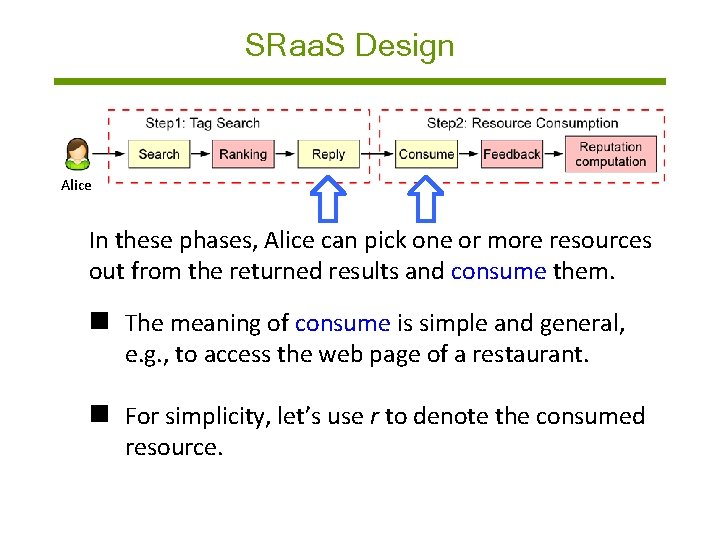 SRaaS Design

Step1: Tag Search

Step2: Resource Consumption

Alice

Search

Ranking

Reply

Consume

Feedback

Reputation computation

In these phases, Alice can pick one or more resources out from the returned results and consume them.

■ The meaning of consume is simple and general, e.g., to access the web page of a restaurant.

■ For simplicity, let's use $r$ to denote the consumed resource.